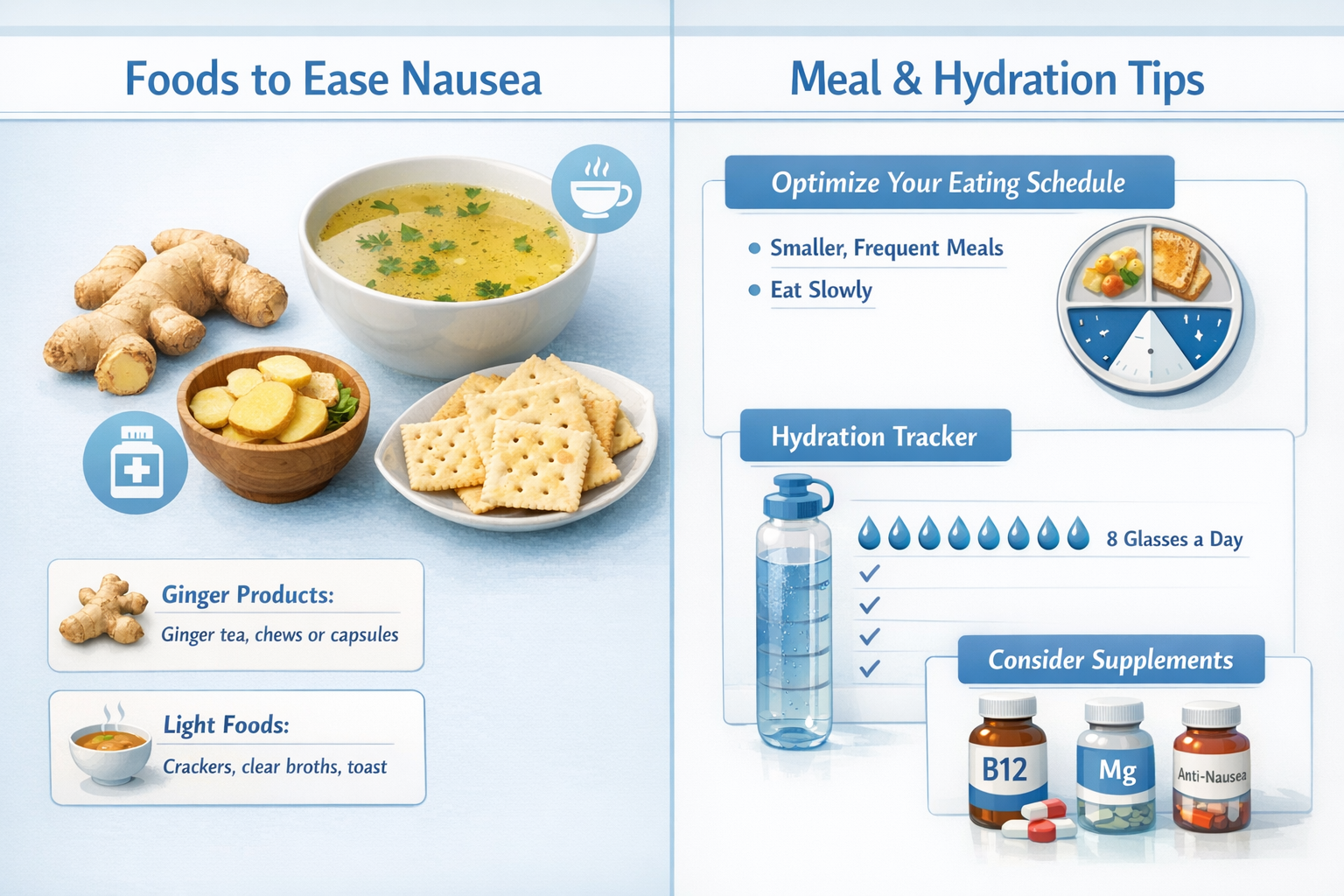 Foods to Ease Nausea

Ginger Products:
Ginger tea, chews or capsules

Light Foods:
Crackers, clear broths, toast

Meal & Hydration Tips

Optimize Your Eating Schedule

Smaller, Frequent Meals
Eat Slowly

Hydration Tracker

8 Glasses a Day

Consider Supplements

B12
Mg
Anti-Nausea